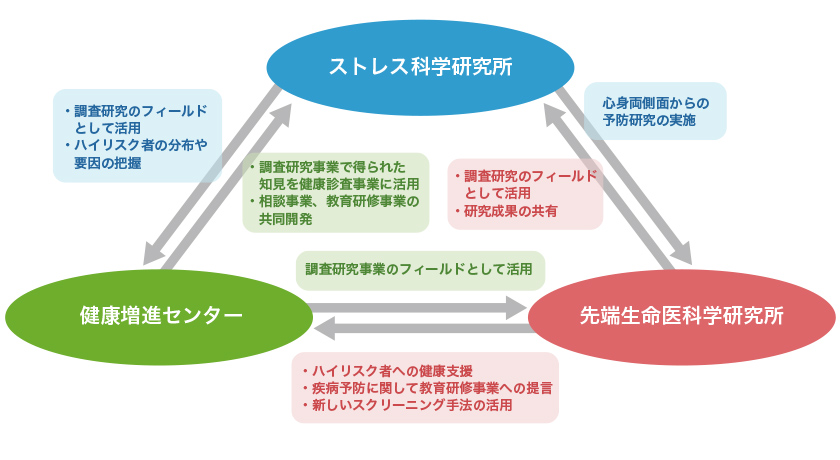 ストレス科学研究所

・調査研究のフィールドとして活用
・ハイリスク者の分布や要因の把握

心身両側面からの予防研究の実施

・調査研究事業で得られた知見を健康診査事業に活用
・相談事業、教育研修事業の共同開発

・調査研究のフィールドとして活用
・研究成果の共有

調査研究事業のフィールドとして活用

健康増進センター

先端生命医科学研究所

・ハイリスク者への健康支援
・疾病予防に関して教育研修事業への提言
・新しいスクリーニング手法の活用